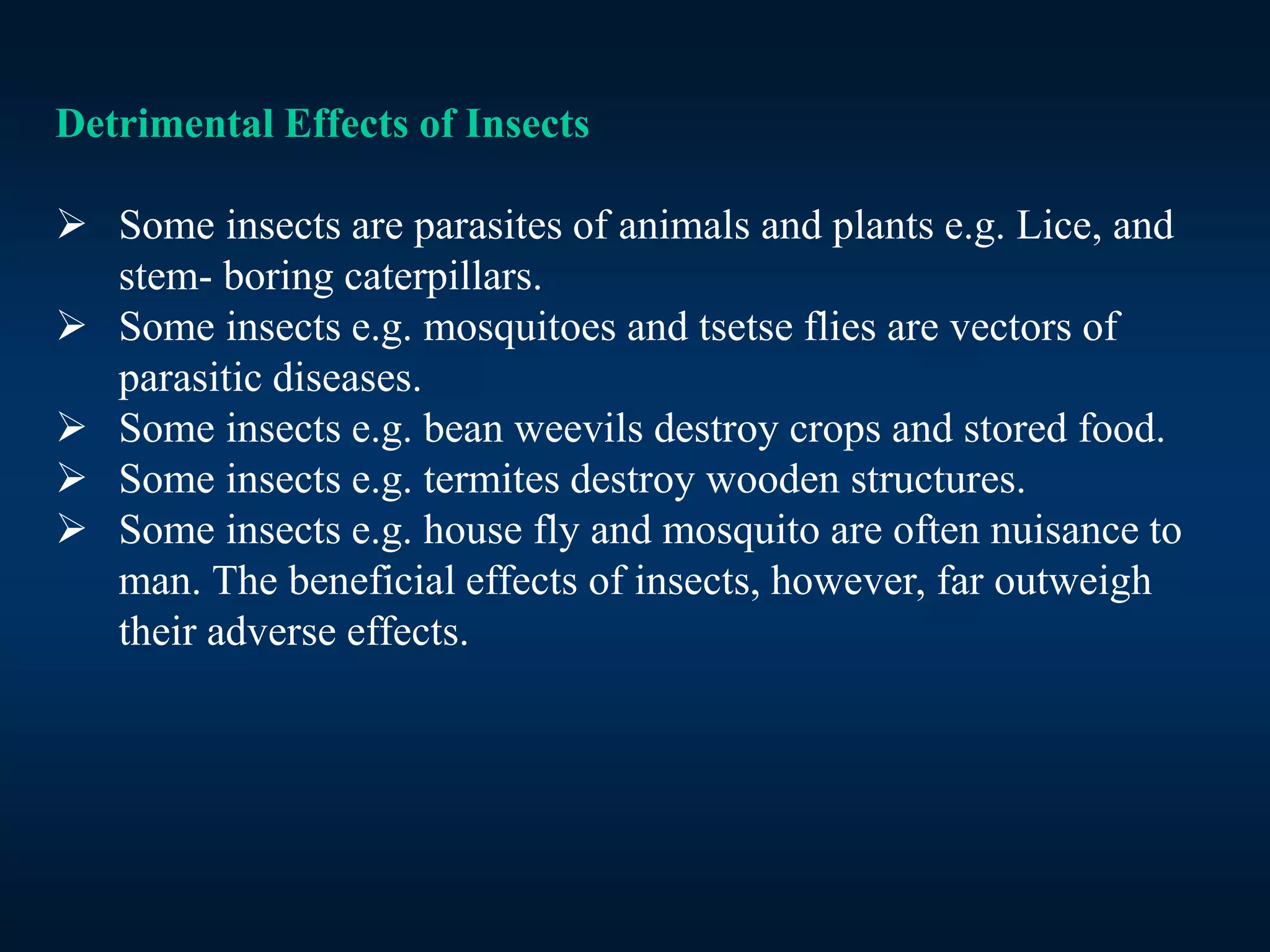 Detrimental Effects of Insects

➢ Some insects are parasites of animals and plants e.g. Lice, and stem- boring caterpillars.
➢ Some insects e.g. mosquitoes and tsetse flies are vectors of parasitic diseases.
➢ Some insects e.g. bean weevils destroy crops and stored food.
➢ Some insects e.g. termites destroy wooden structures.
➢ Some insects e.g. house fly and mosquito are often nuisance to man. The beneficial effects of insects, however, far outweigh their adverse effects.